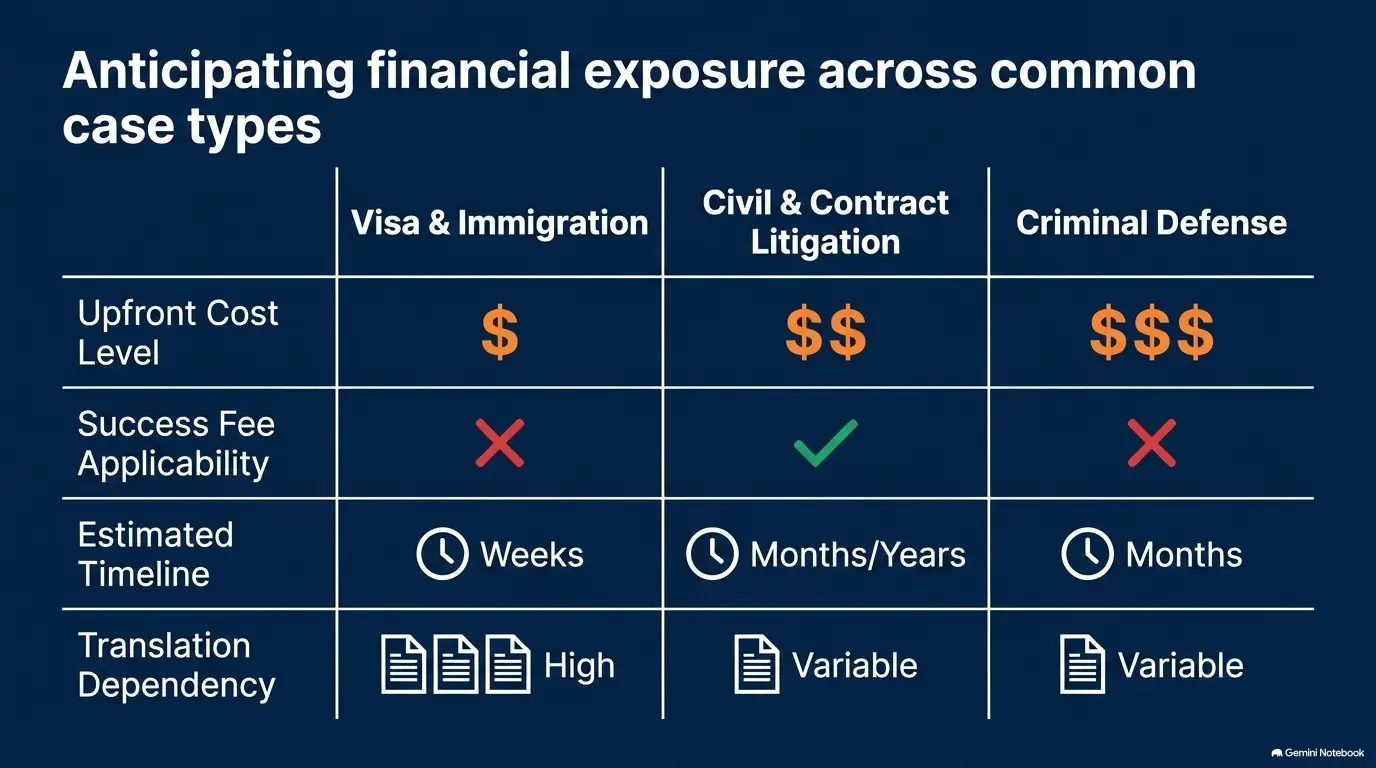 Anticipating financial exposure across common case types

| | Visa & Immigration | Civil & Contract Litigation | Criminal Defense |
|---|---|---|---|
| Upfront Cost Level | \$ | \$\$ | \$\$\$ |
| Success Fee Applicability | ✗ | ✓ | ✗ |
| Estimated Timeline | Weeks | Months/Years | Months |
| Translation Dependency | High | Variable | Variable |

Gemini Notebook